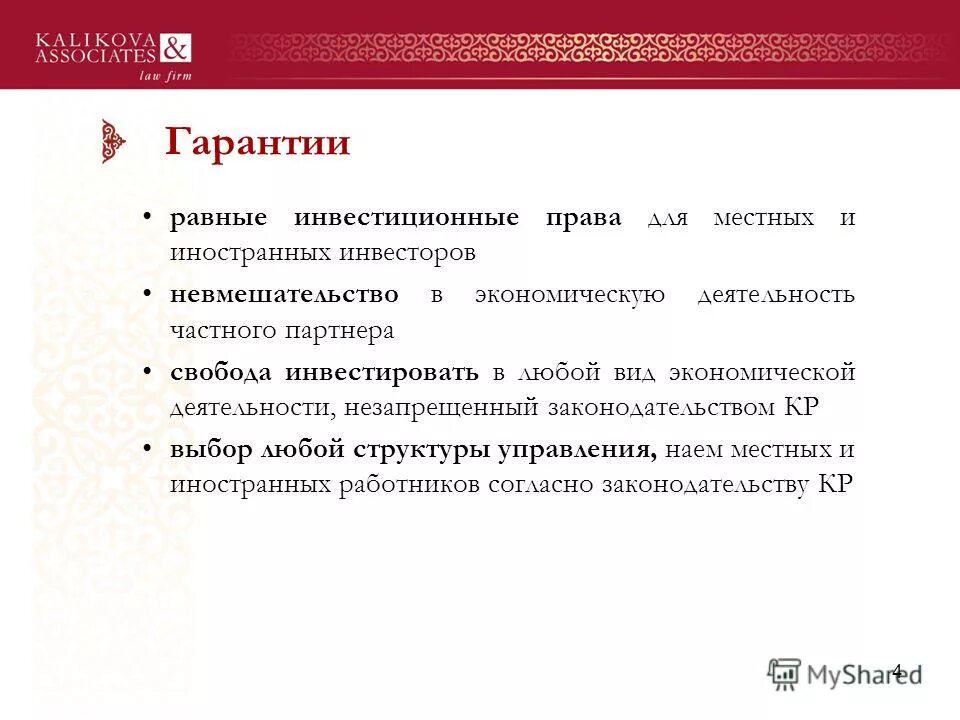 KALIKOVA & ASSOCIATES
law firm

Гарантии

• равные инвестиционные права для местных и иностранных инвесторов
• невмешательство в экономическую деятельность частного партнера
• свобода инвестировать в любой вид экономической деятельности, незапрещенный законодательством КР
• выбор любой структуры управления, наем местных и иностранных работников согласно законодательству КР

4

MyShared